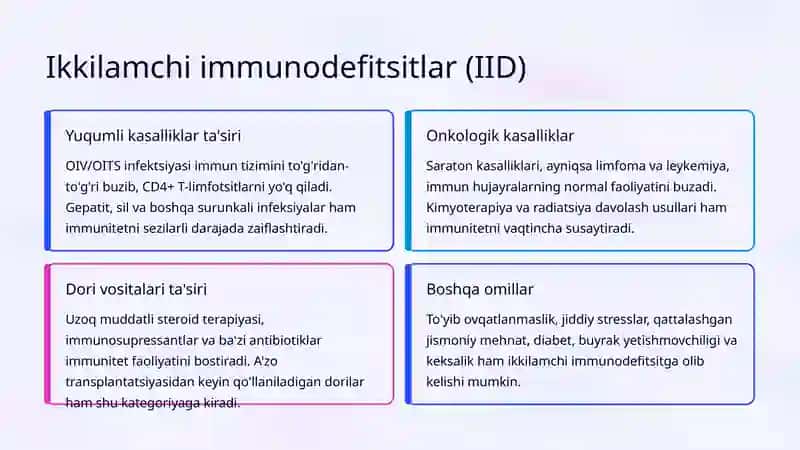 Ikkilamchi immunodefitsitlar (IID)

Yuqumli kasalliklar ta'siri

OIV/OITS infektsiyasi immun tizimini to'g'ridan-to'g'ri buzib, CD4+ T-limfotsitlarni yo'q qiladi. Gepatit, sil va boshqa surunkali infeksiyalar ham immunitetni sezilarli darajada zaiflashtiradi.

Onkologik kasalliklar

Saraton kasalliklari, ayniqsa limfoma va leykemiya, immun hujayralarning normal faoliyatini buzadi. Kimyoterapiya va radiatsiya davolash usullari ham immunitetni vaqtincha susaytiradi.

Dori vositalari ta'siri

Uzoq muddatli steroid terapiyasi, immunosupressantlar va ba'zi antibiotiklar immunitet faoliyatini bostiradi. A'zo transplantatsiyasidan keyin qo'llaniladigan dorilar ham shu kategoriyaga kiradi.

Boshqa omillar

To'yib ovqatlanmaslik, jiddiy stresslar, qattalashgan jismoniy mehnat, diabet, buyrak yetishmovchiligi va keksalik ham ikkilamchi immunodefitsitga olib kelishi mumkin.